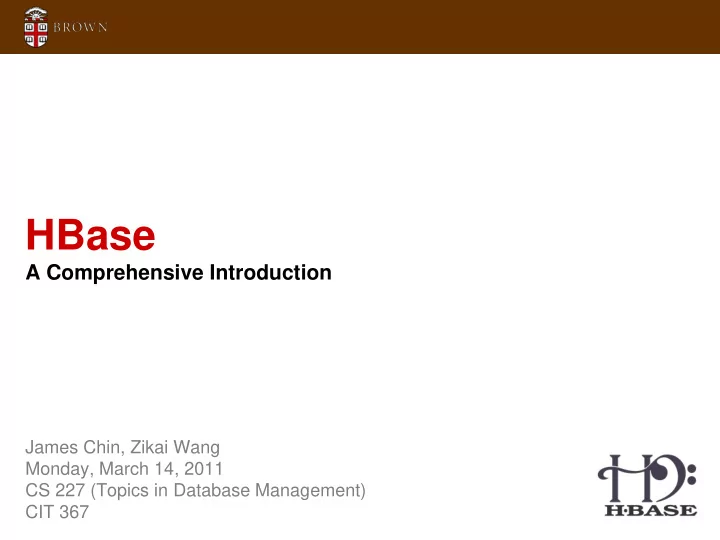 BROWN

HBase
A Comprehensive Introduction

James Chin, Zikai Wang
Monday, March 14, 2011
CS 227 (Topics in Database Management)
CIT 367

H·BASE